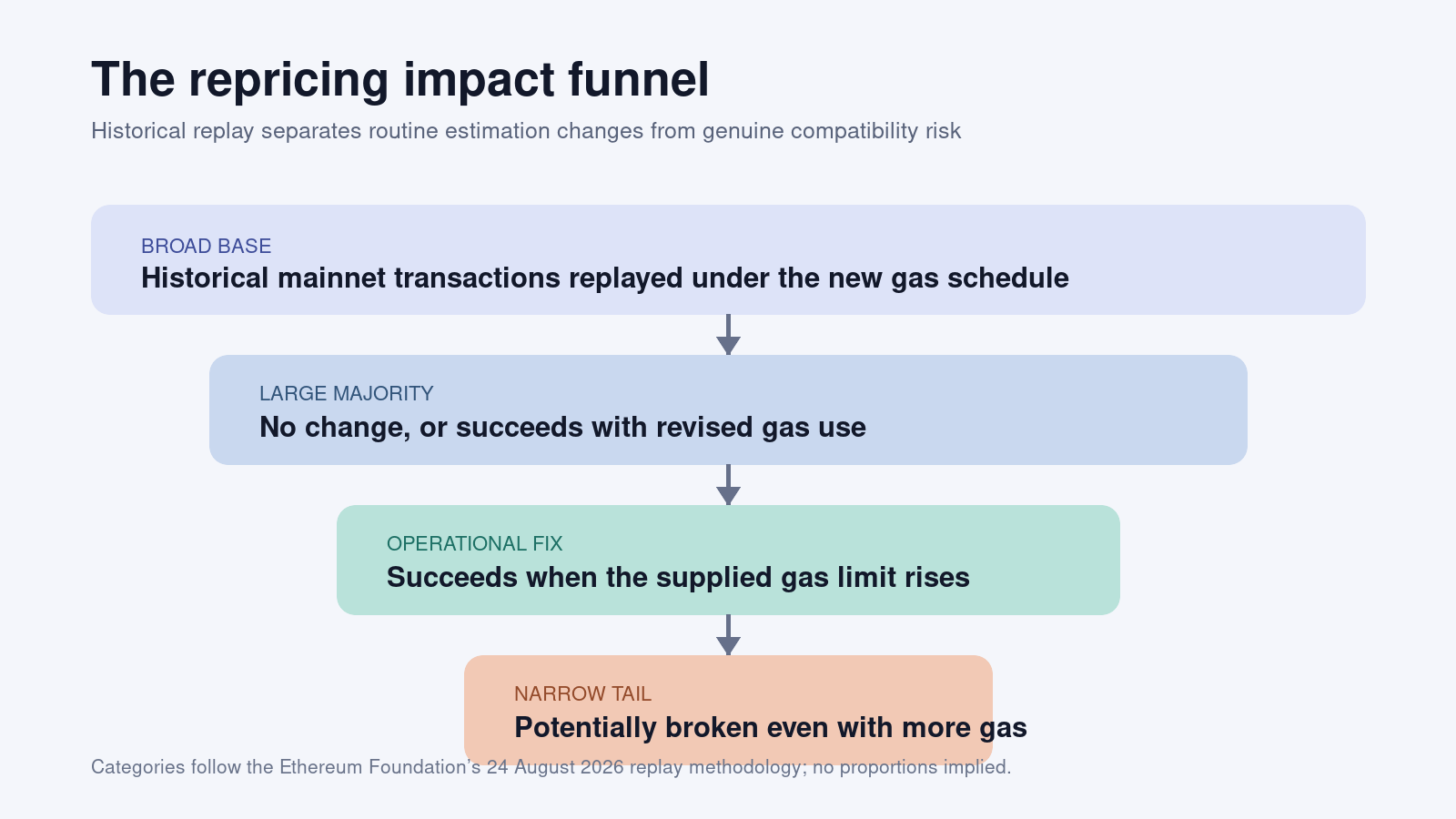 The repricing impact funnel

Historical replay separates routine estimation changes from genuine compatibility risk

BROAD BASE
Historical mainnet transactions replayed under the new gas schedule

LARGE MAJORITY
No change, or succeeds with revised gas use

OPERATIONAL FIX
Succeeds when the supplied gas limit rises

NARROW TAIL
Potentially broken even with more gas

Categories follow the Ethereum Foundation's 24 August 2026 replay methodology; no proportions implied.